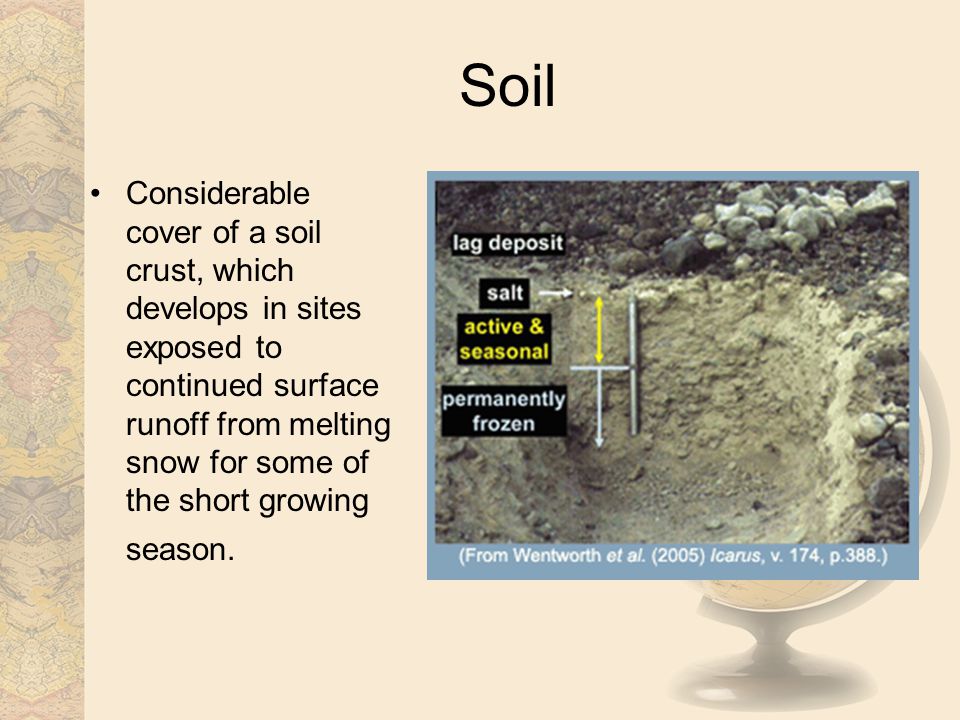 Soil

• Considerable cover of a soil crust, which develops in sites exposed to continued surface runoff from melting snow for some of the short growing season.

lag deposit

salt

active & seasonal

permanently frozen

(From Wentworth et al. (2005) Icarus, v. 174, p.388.)